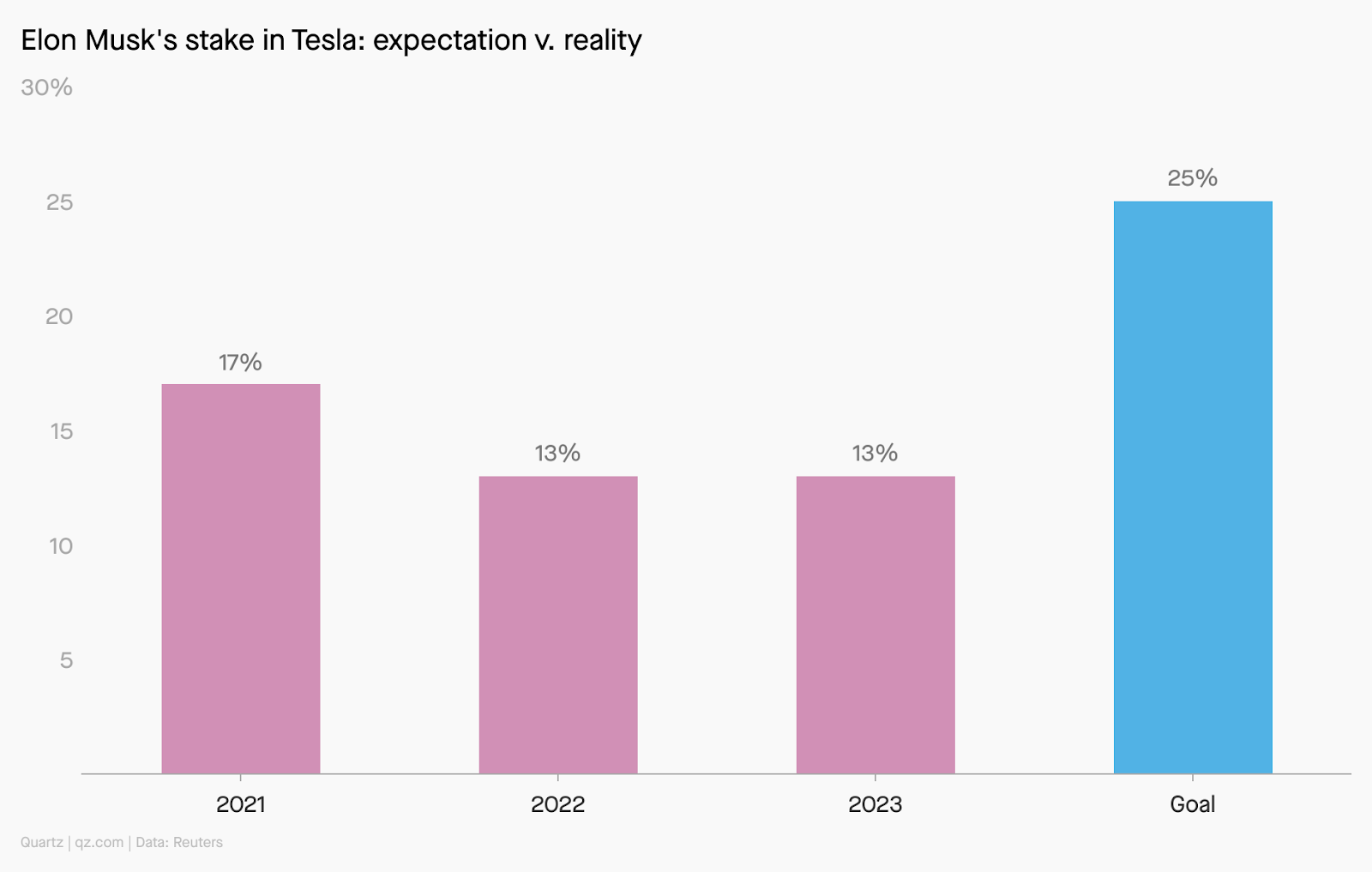 Elon Musk's stake in Tesla: expectation v. reality

30%

25

20

15

10

5

17%

13%

13%

25%

2021

2022

2023

Goal

Quartz | qz.com | Data: Reuters